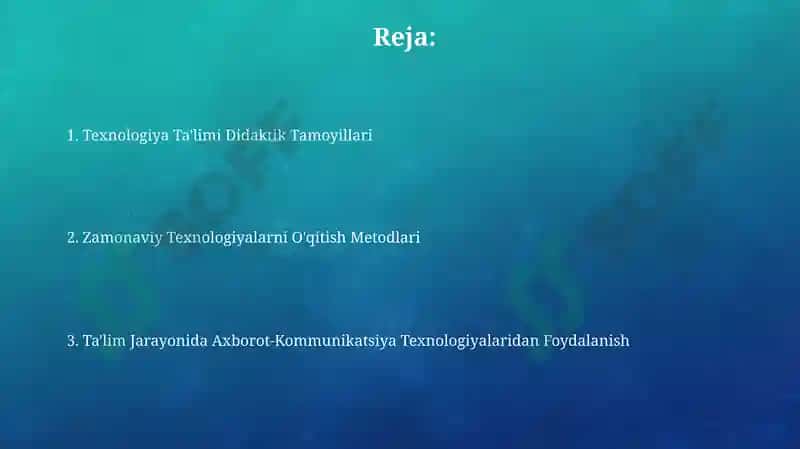 Reja:

1. Texnologiya Ta'limi Didaktik Tamoyillari

2. Zamonaviy Texnologiyalarni O'qitish Metodlari

3. Ta'lim Jarayonida Axborot-Kommunikatsiya Texnologiyalaridan Foydalanish